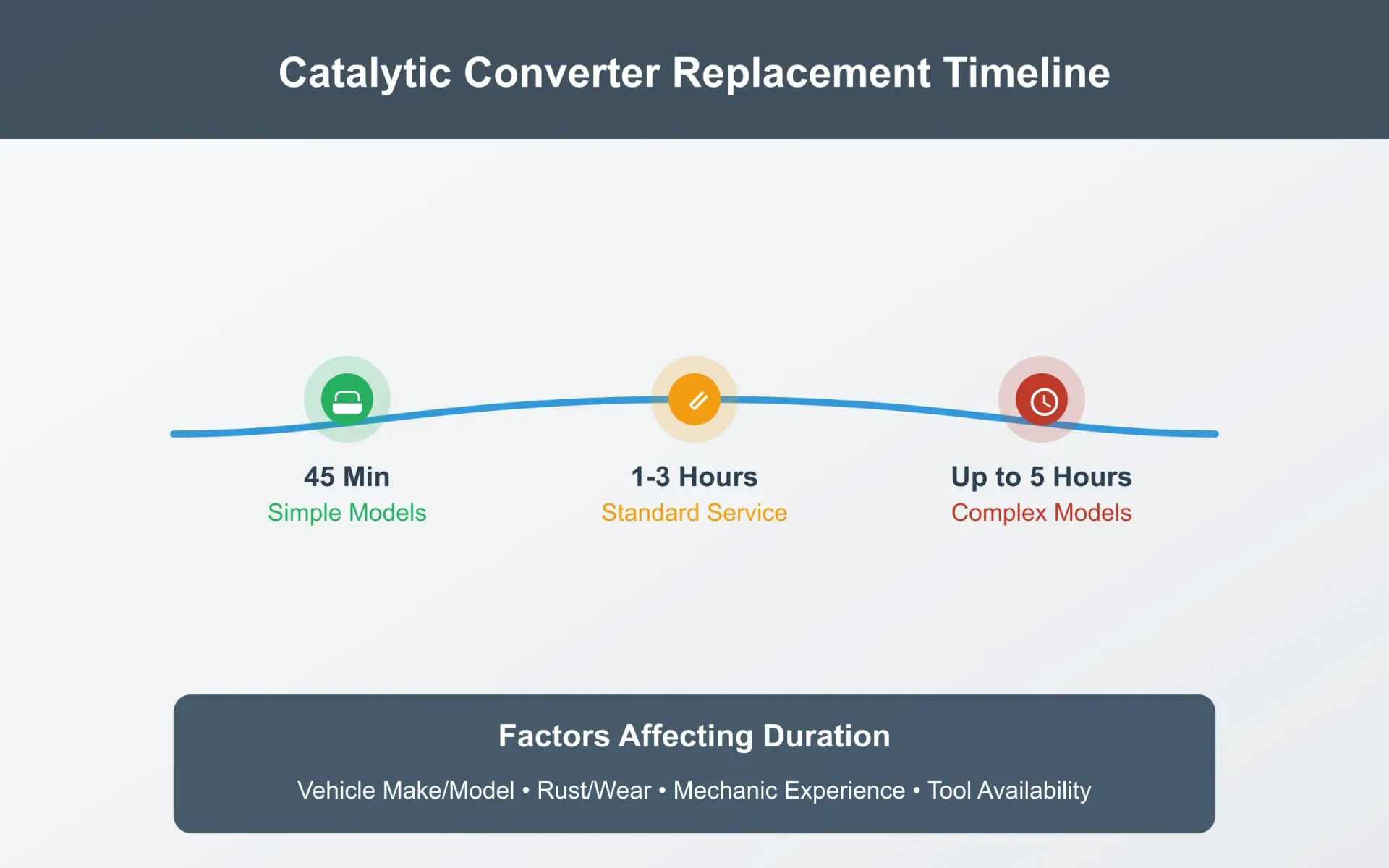 Catalytic Converter Replacement Timeline

45 Min
Simple Models

1-3 Hours
Standard Service

Up to 5 Hours
Complex Models

Factors Affecting Duration

Vehicle Make/Model • Rust/Wear • Mechanic Experience • Tool Availability